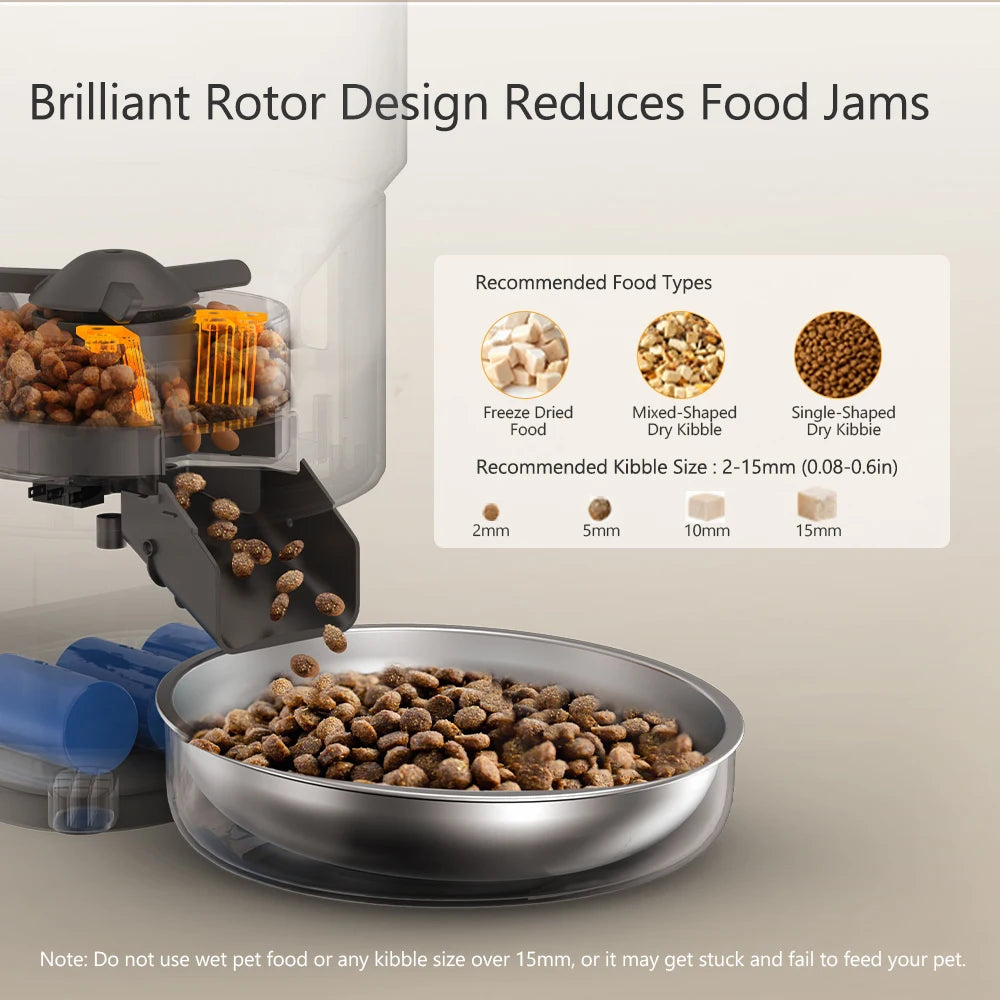 Brilliant Rotor Design Reduces Food Jams

Recommended Food Types

Freeze Dried Food

Mixed-Shaped Dry Kibble

Single-Shaped Dry Kibbie

Recommended Kibble Size : 2-15mm (0.08-0.6in)

2mm

5mm

10mm

15mm

Note: Do not use wet pet food or any kibble size over 15mm, or it may get stuck and fail to feed your pet.